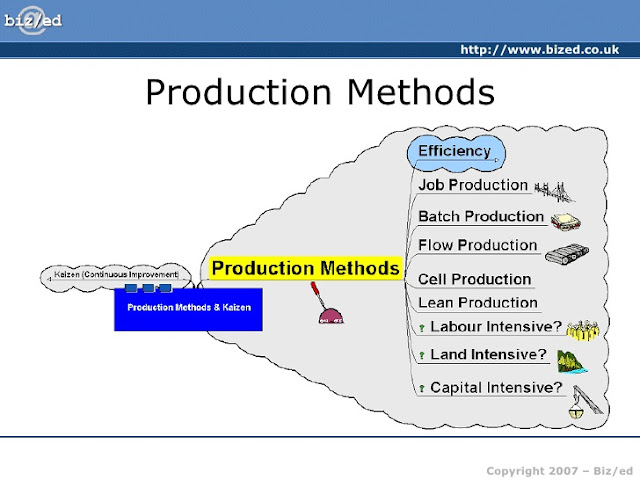 biz/ed

http://www.bized.co.uk

Production Methods

Kaizen (Continuous Improvement)

Production Methods & Kaizen

Production Methods

Efficiency

Job Production

Batch Production

Flow Production

Cell Production

Lean Production

Labour Intensive?

Land Intensive?

Capital Intensive?

Copyright 2007 – Biz/ed